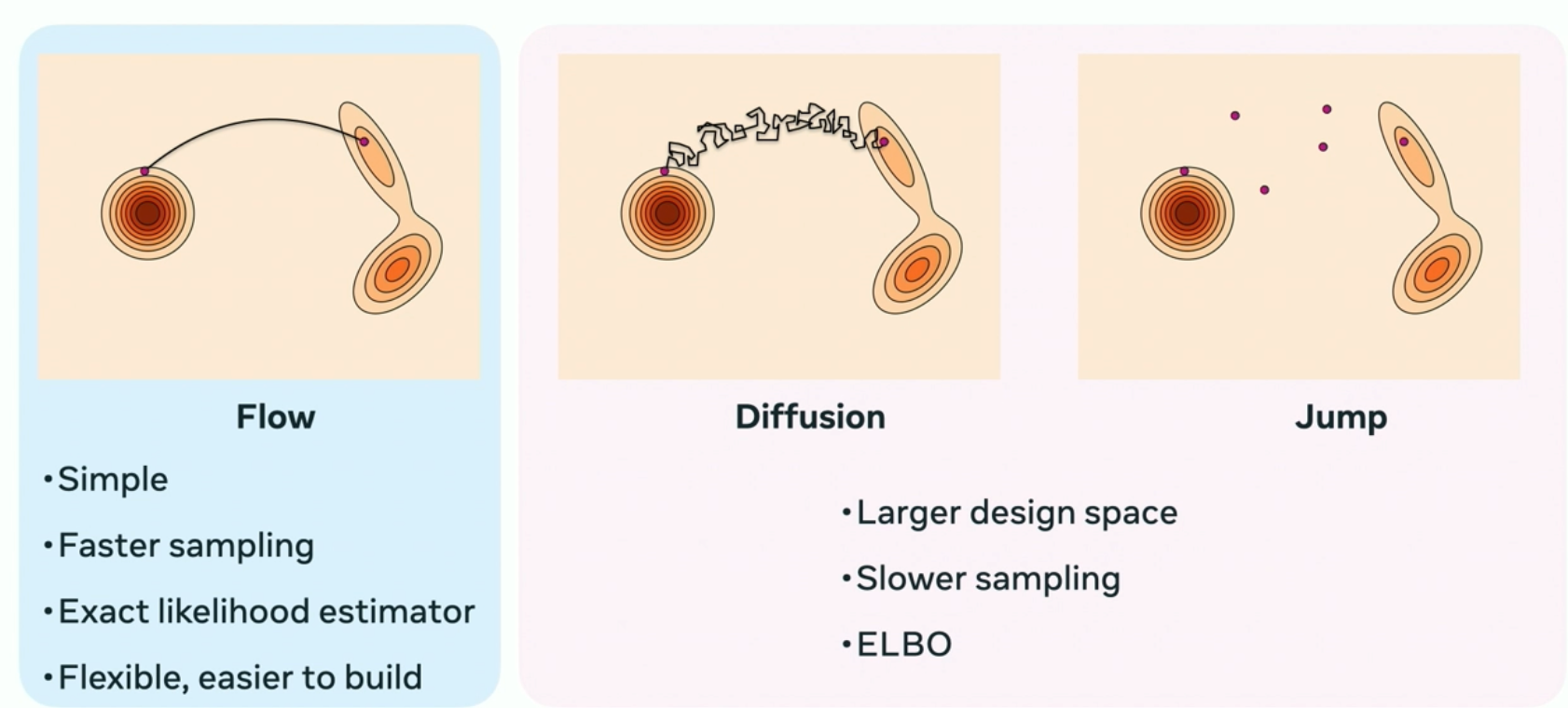 Flow

• Simple

• Faster sampling

• Exact likelihood estimator

• Flexible, easier to build

Diffusion

Jump

• Larger design space

• Slower sampling

• ELBO